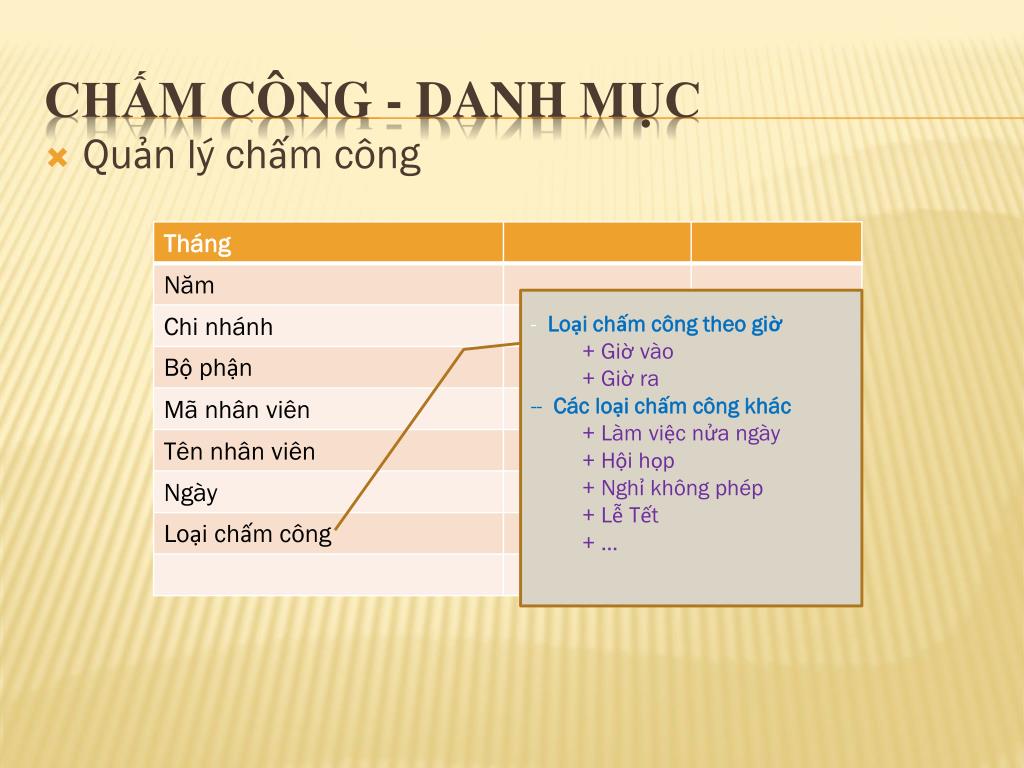 CHẤM CÔNG - DANH MỤC

Quản lý chấm công

| Tháng | | |
|---|---|---|
| Năm | | |
| Chi nhánh | | |
| Bộ phận | | |
| Mã nhân viên | | |
| Tên nhân viên | | |
| Ngày | | |
| Loại chấm công | | |
| | | |

- Loại chấm công theo giờ
+ Giờ vào
+ Giờ ra
-- Các loại chấm công khác
+ Làm việc nửa ngày
+ Hội họp
+ Nghỉ không phép
+ Lễ Tết
+ …